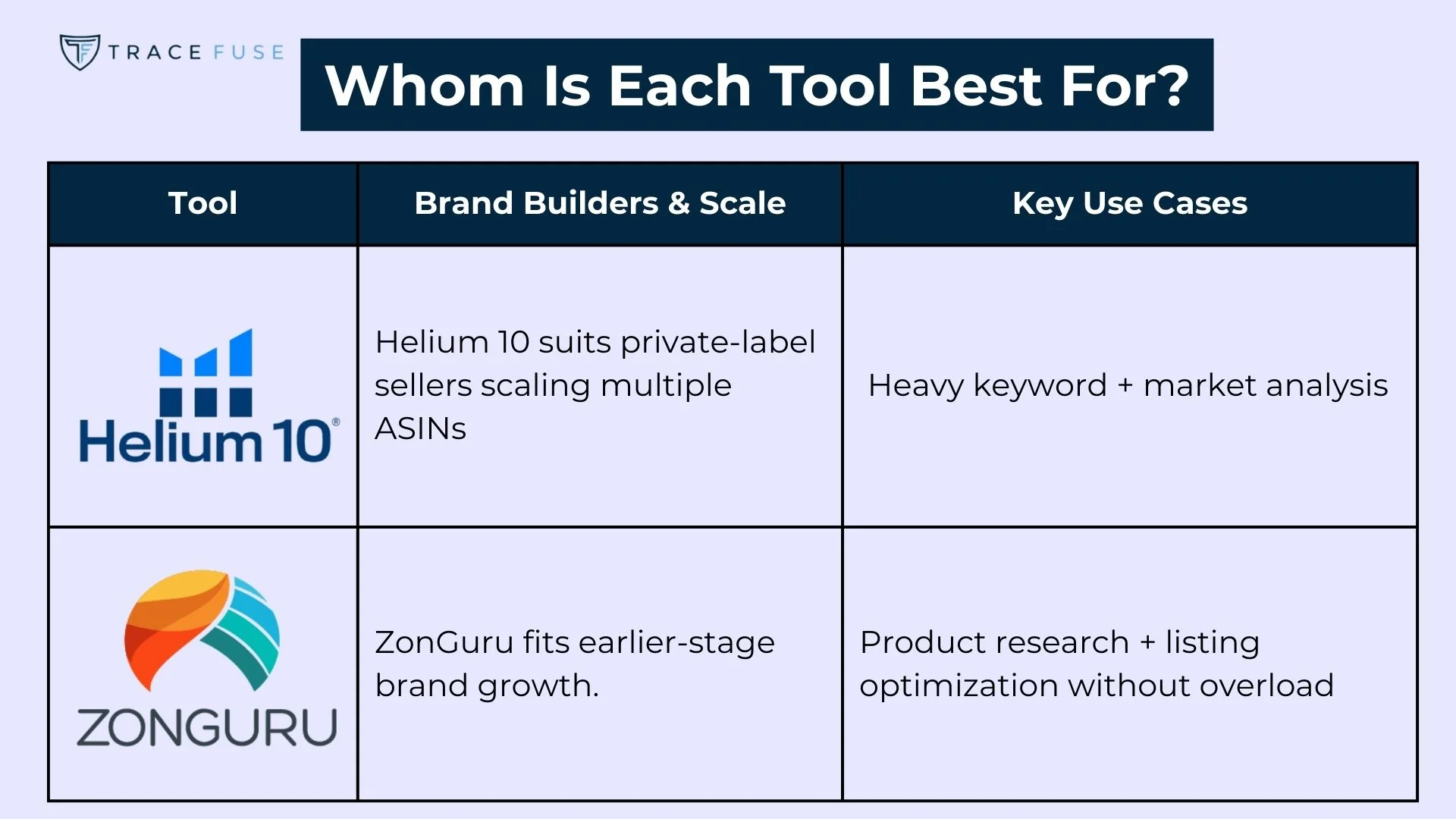 TRACE FUSE

Whom Is Each Tool Best For?

| Tool | Brand Builders & Scale | Key Use Cases |
|---|---|---|
| Helium 10® | Helium 10 suits private-label sellers scaling multiple ASINs | Heavy keyword + market analysis |
| ZONGURU | ZonGuru fits earlier-stage brand growth. | Product research + listing optimization without overload |